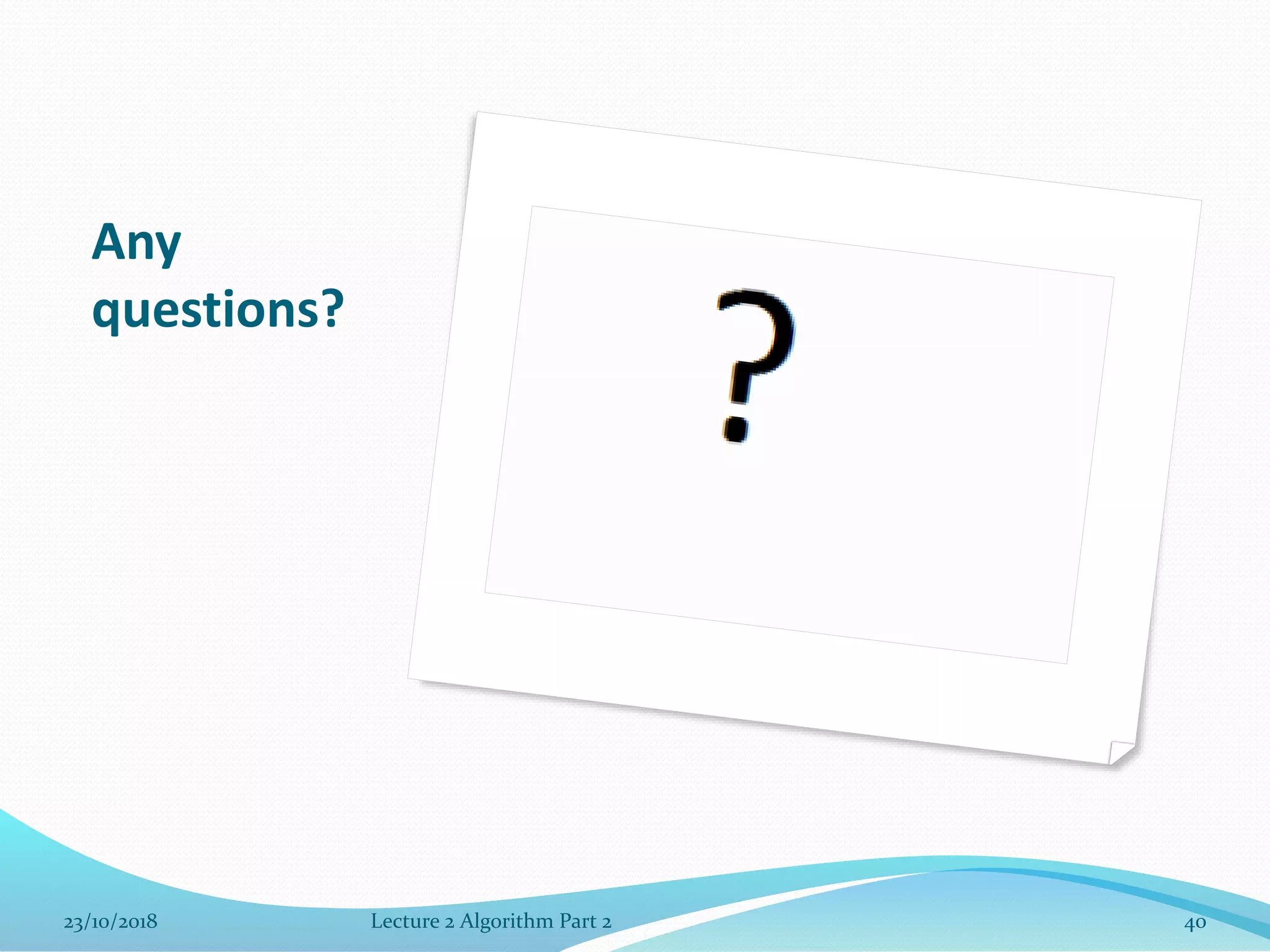 Any questions?

?

23/10/2018

Lecture 2 Algorithm Part 2

40